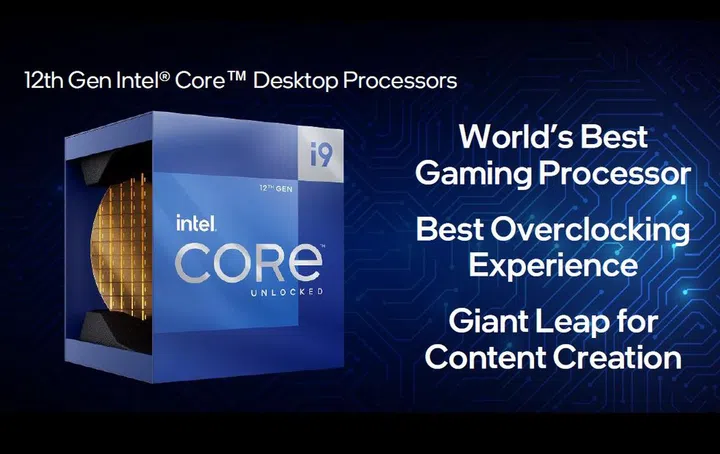 12th Gen Intel® Core™ Desktop Processors

i9

12TH GEN

intel

CORE

UNLOCKED

World's Best Gaming Processor

Best Overclocking Experience

Giant Leap for Content Creation